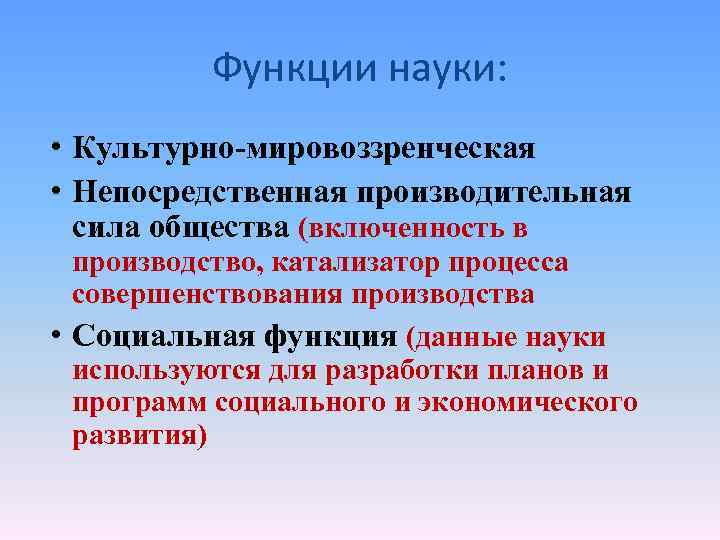 Функции науки:

• Культурно-мировоззренческая

• Непосредственная производительная сила общества (включенность в производство, катализатор процесса совершенствования производства

• Социальная функция (данные науки используются для разработки планов и программ социального и экономического развития)